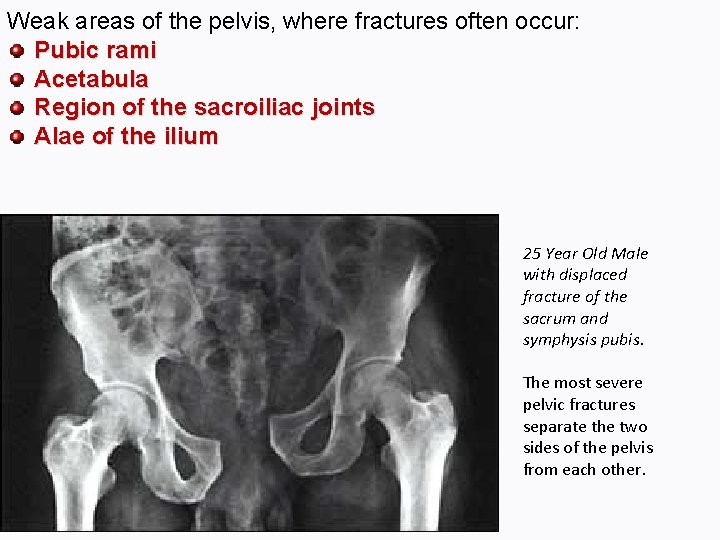 Weak areas of the pelvis, where fractures often occur:
- Pubic rami
- Acetabula
- Region of the sacroiliac joints
- Alae of the ilium

25 Year Old Male with displaced fracture of the sacrum and symphysis pubis.

The most severe pelvic fractures separate the two sides of the pelvis from each other.